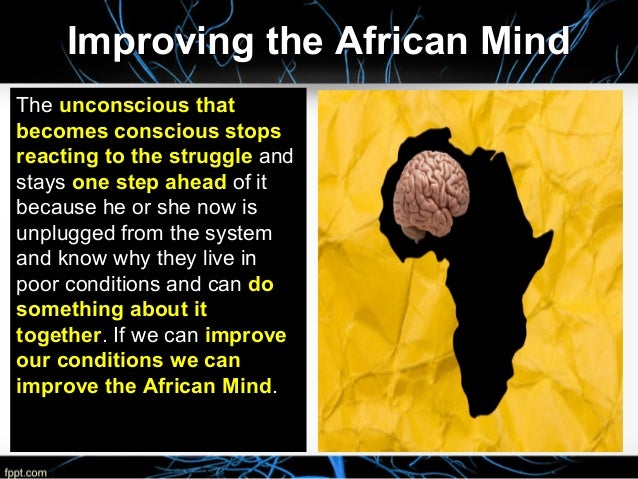 Improving the African Mind

The unconscious that becomes conscious stops reacting to the struggle and stays one step ahead of it because he or she now is unplugged from the system and know why they live in poor conditions and can do something about it together. If we can improve our conditions we can improve the African Mind.

fppt.com